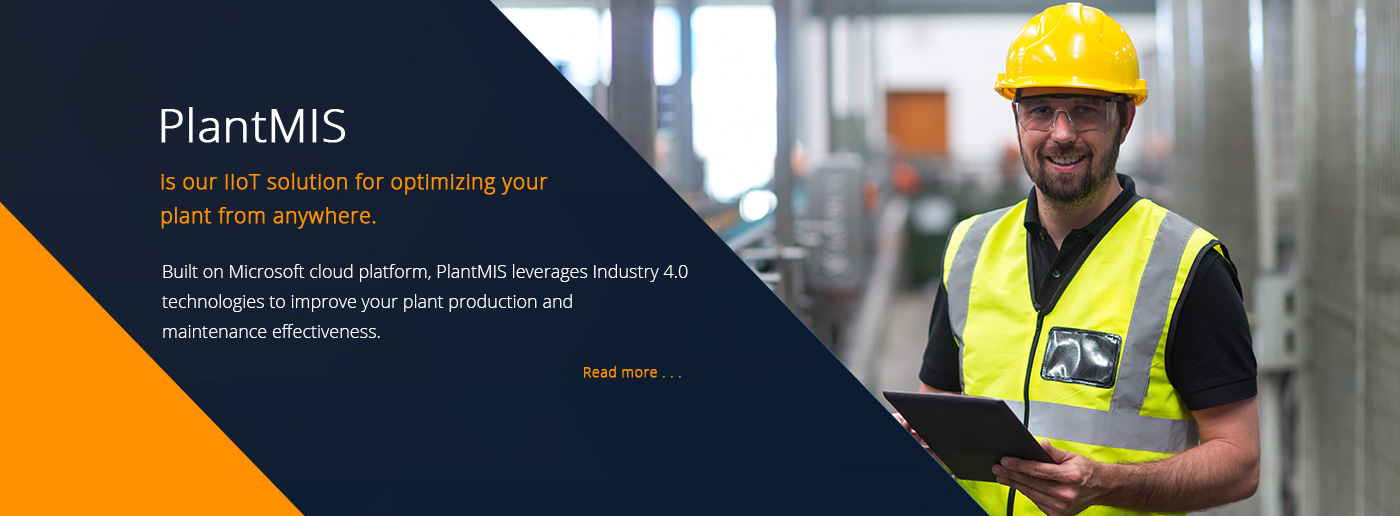 PlantMIS

is our IIoT solution for optimizing your plant from anywhere.

Built on Microsoft cloud platform, PlantMIS leverages Industry 4.0 technologies to improve your plant production and maintenance effectiveness.

Read more . . .